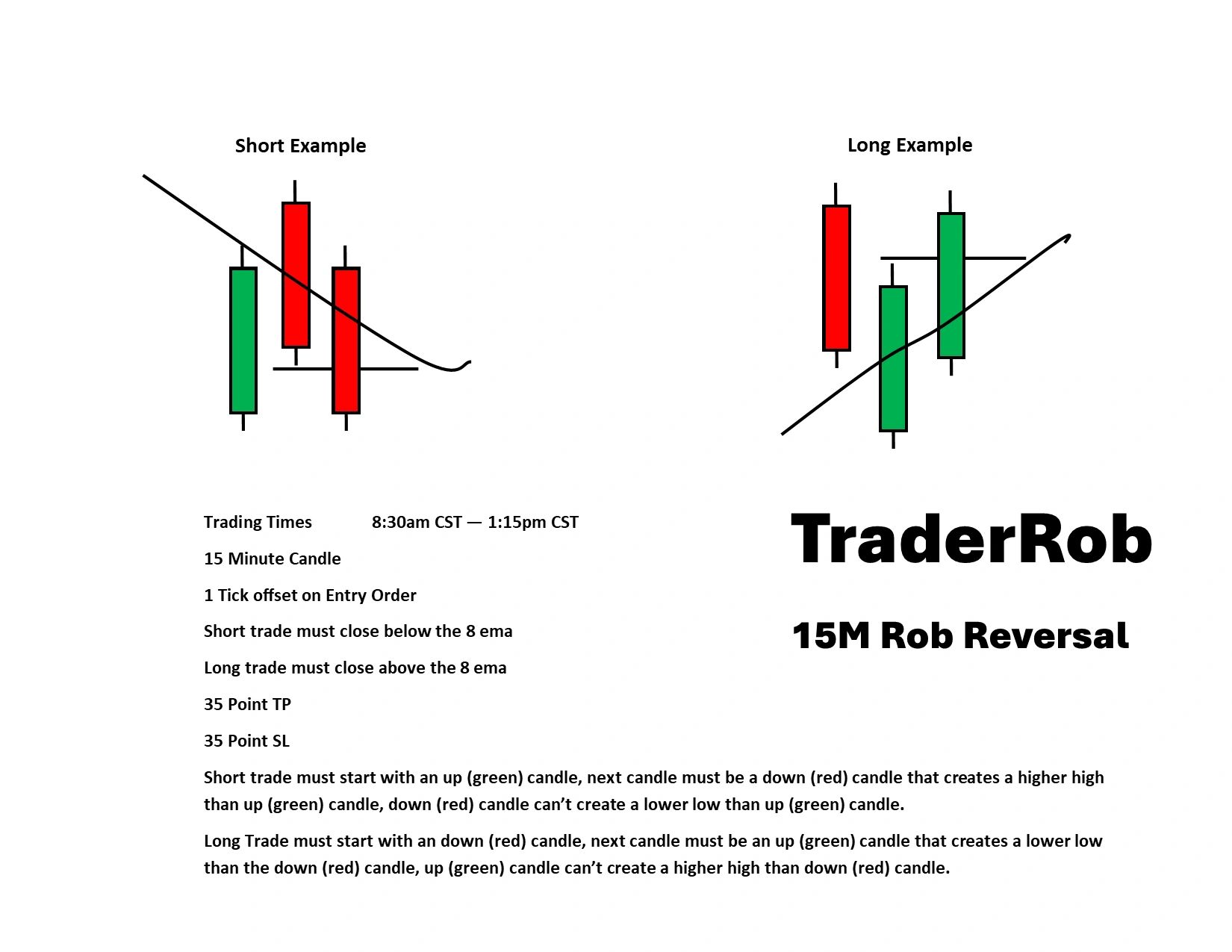 Short Example

Long Example

Trading Times 8:30am CST — 1:15pm CST

15 Minute Candle

1 Tick offset on Entry Order

Short trade must close below the 8 ema

Long trade must close above the 8 ema

35 Point TP

35 Point SL

Short trade must start with an up (green) candle, next candle must be a down (red) candle that creates a higher high than up (green) candle, down (red) candle can't create a lower low than up (green) candle.

Long Trade must start with an down (red) candle, next candle must be an up (green) candle that creates a lower low than the down (red) candle, up (green) candle can't create a higher high than down (red) candle.

TraderRob

15M Rob Reversal